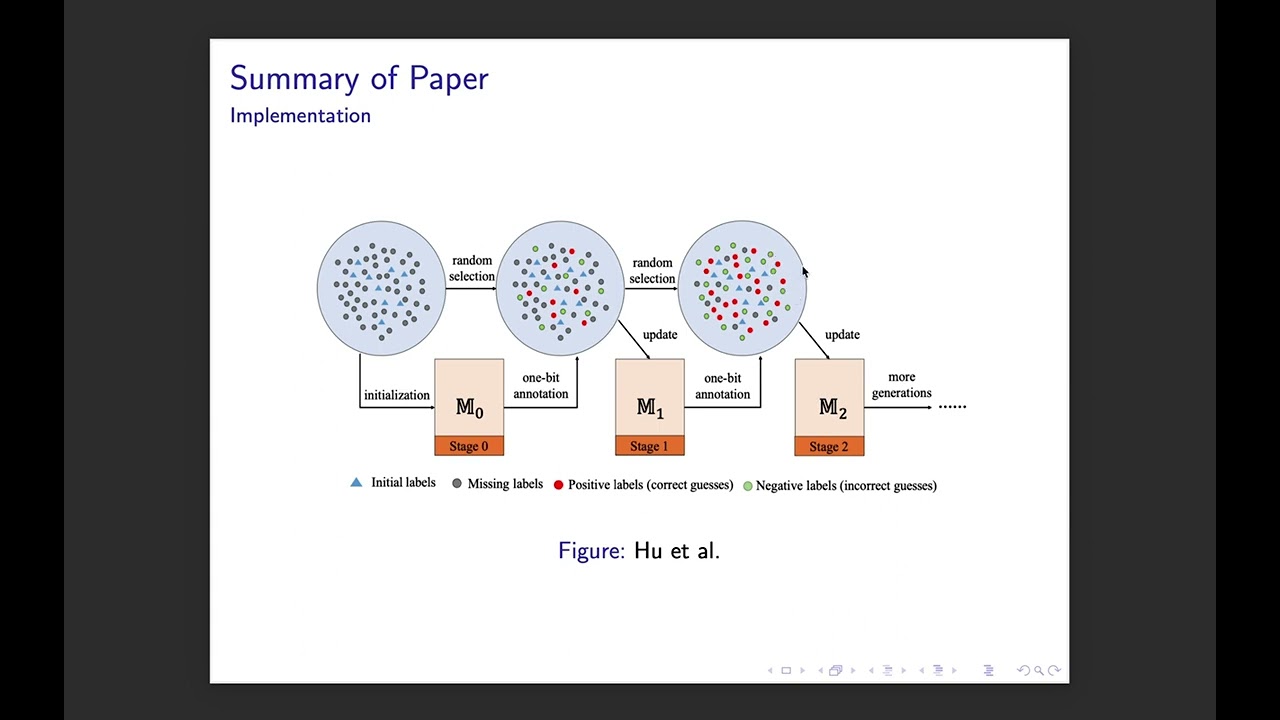 Summary of Paper
Implementation

random selection

random selection

update

update

initialization

$\mathbb{M}_0$

Stage 0

one-bit annotation

$\mathbb{M}_1$

Stage 1

one-bit annotation

$\mathbb{M}_2$

Stage 2

more generations

......

Initial labels Missing labels Positive labels (correct guesses) Negative labels (incorrect guesses)

Figure: Hu et al.